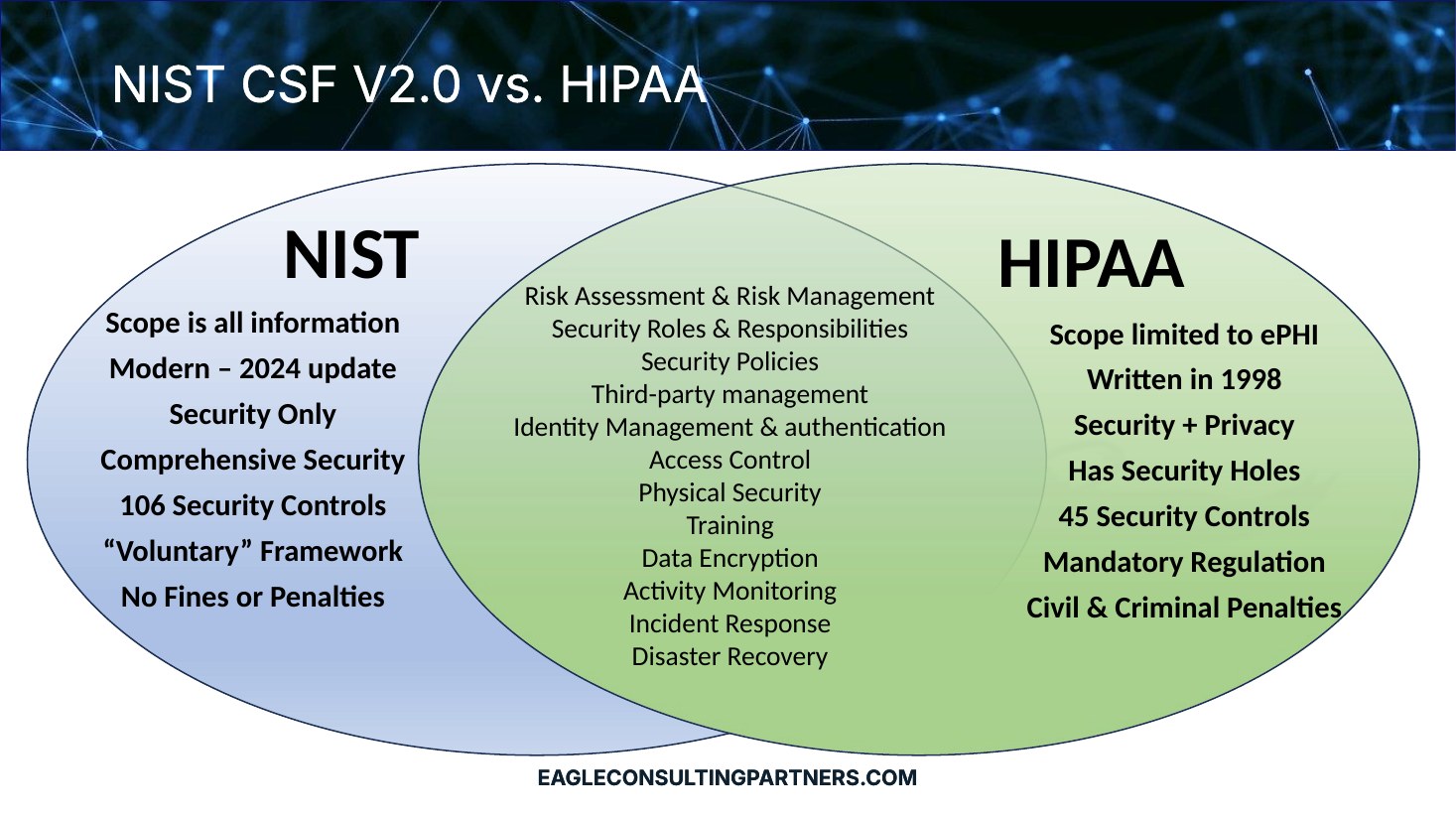 NIST CSF V2.0 vs. HIPAA

NIST

Scope is all information
Modern – 2024 update
Security Only
Comprehensive Security
106 Security Controls
"Voluntary" Framework
No Fines or Penalties

Risk Assessment & Risk Management
Security Roles & Responsibilities
Security Policies
Third-party management
Identity Management & authentication
Access Control
Physical Security
Training
Data Encryption
Activity Monitoring
Incident Response
Disaster Recovery

HIPAA

Scope limited to ePHI
Written in 1998
Security + Privacy
Has Security Holes
45 Security Controls
Mandatory Regulation
Civil & Criminal Penalties

EAGLECONSULTINGPARTNERS.COM